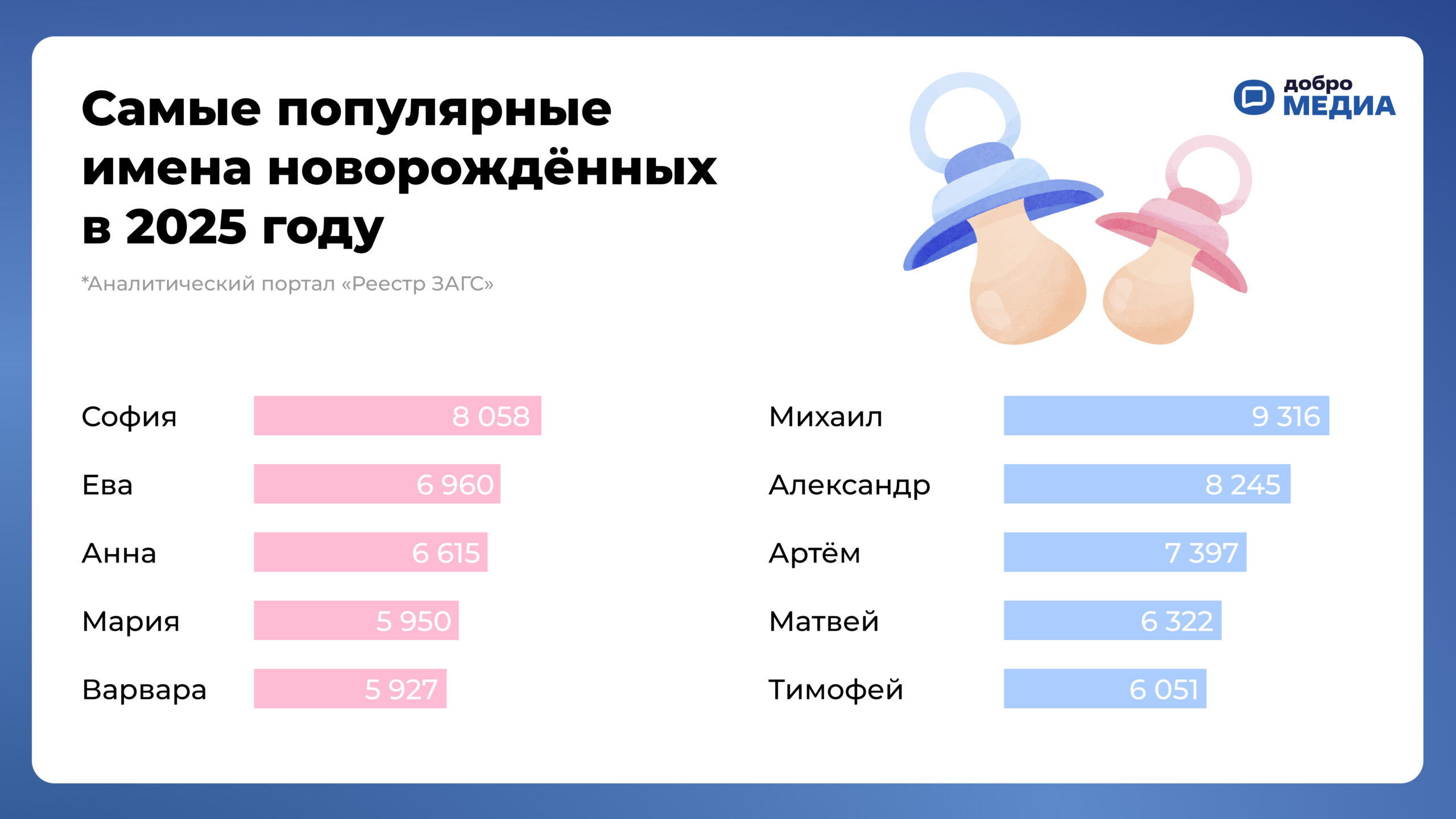 Самые популярные имена новорождённых в 2025 году

*Аналитический портал «Реестр ЗАГС»

добро МЕДИА

София 8 058
Ева 6 960
Анна 6 615
Мария 5 950
Варвара 5 927

Михаил 9 316
Александр 8 245
Артём 7 397
Матвей 6 322
Тимофей 6 051